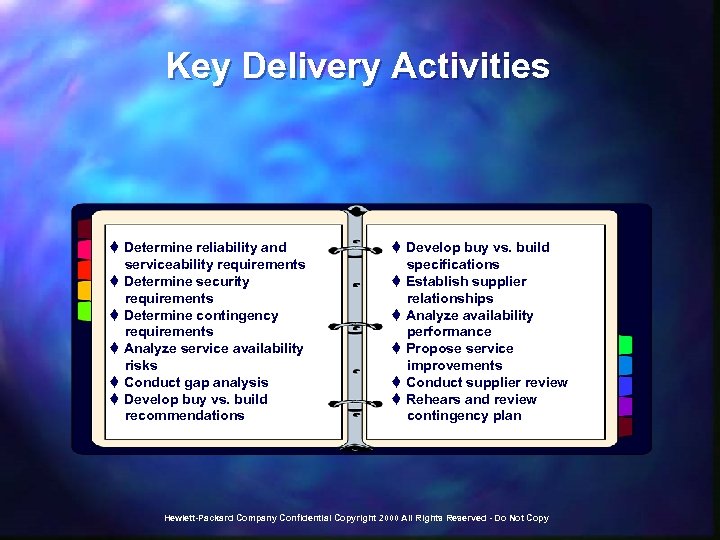 Key Delivery Activities

♦ Determine reliability and serviceability requirements
♦ Determine security requirements
♦ Determine contingency requirements
♦ Analyze service availability risks
♦ Conduct gap analysis
♦ Develop buy vs. build recommendations

♦ Develop buy vs. build specifications
♦ Establish supplier relationships
♦ Analyze availability performance
♦ Propose service improvements
♦ Conduct supplier review
♦ Rehears and review contingency plan

Hewlett-Packard Company Confidential Copyright 2000 All Rights Reserved - Do Not Copy